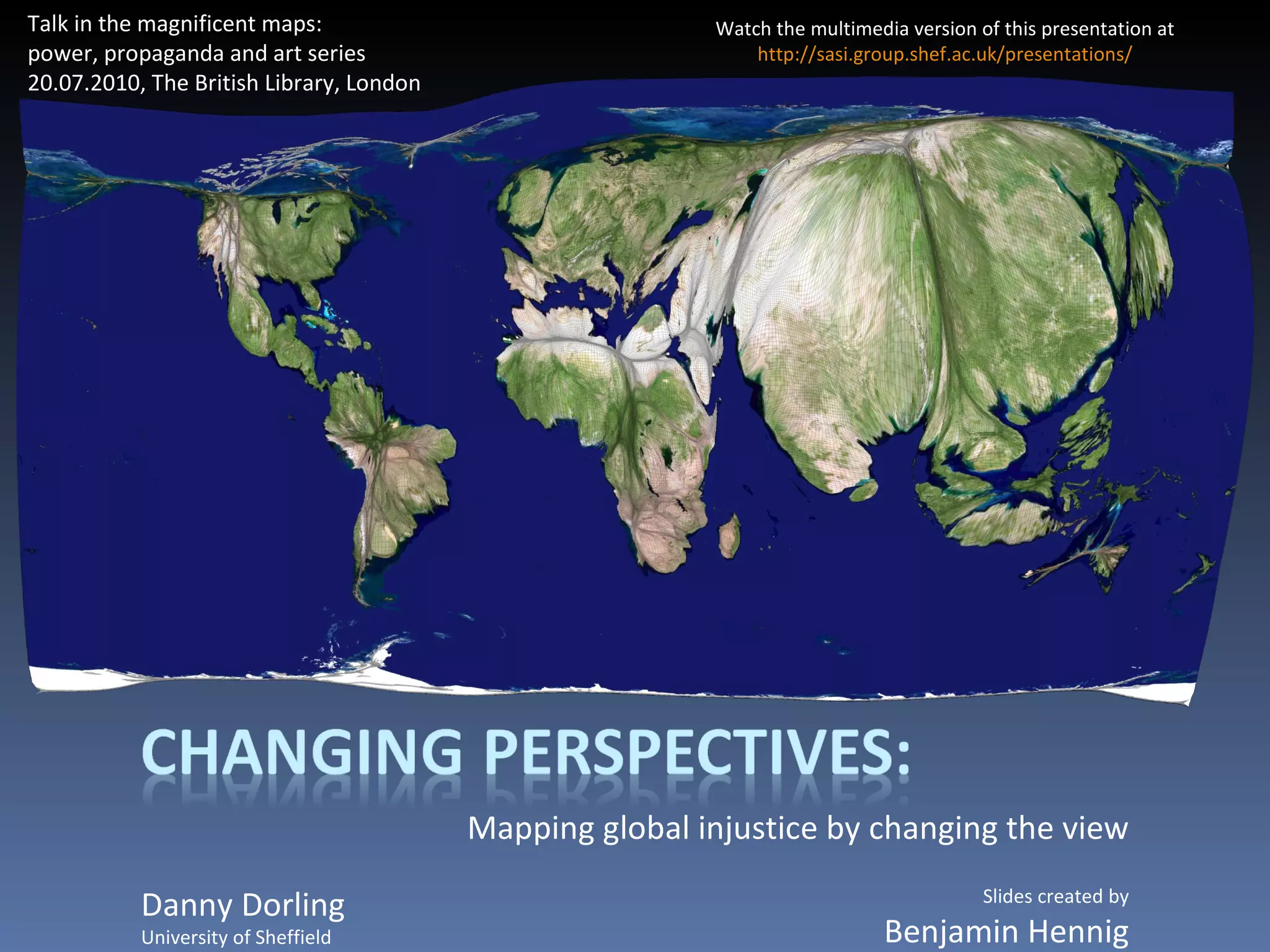 Talk in the magnificent maps: power, propaganda and art series
20.07.2010, The British Library, London

Watch the multimedia version of this presentation at
http://sasi.group.shef.ac.uk/presentations/

CHANGING PERSPECTIVES:

Mapping global injustice by changing the view

Danny Dorling
University of Sheffield

Slides created by
Benjamin Hennig